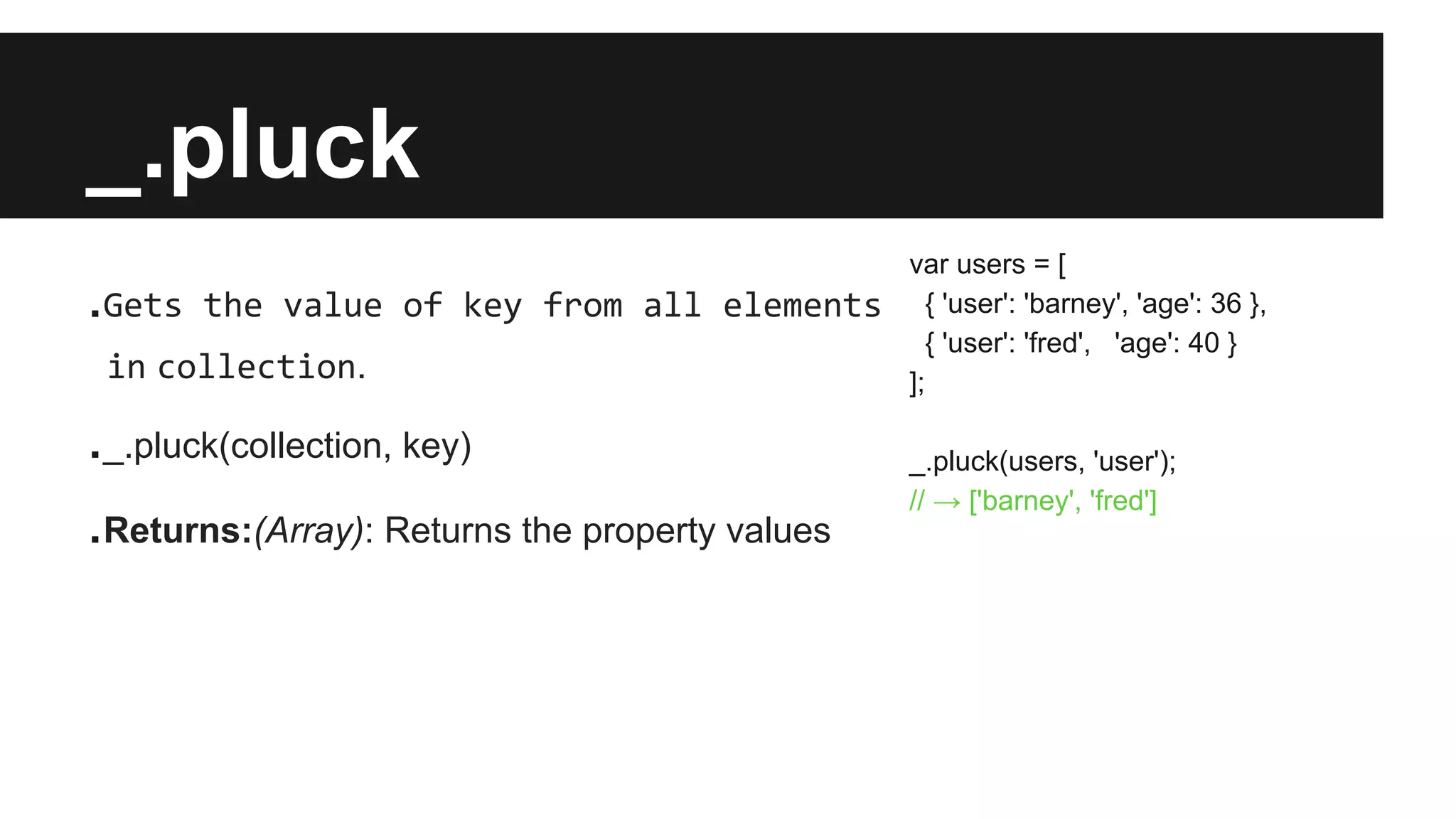 _.pluck

.Gets the value of key from all elements in collection.

._.pluck(collection, key)

.Returns:(Array): Returns the property values

var users = [
{ 'user': 'barney', 'age': 36 },
{ 'user': 'fred', 'age': 40 }
];

_.pluck(users, 'user');
// → ['barney', 'fred']